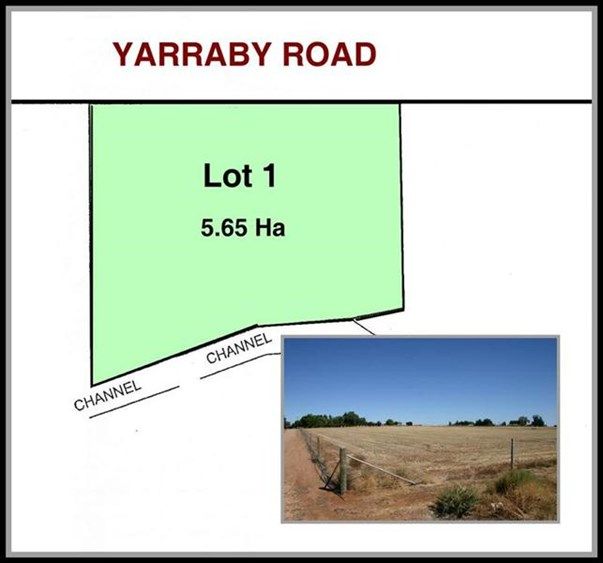 YARRABY ROAD

Lot 1

5.65 Ha

CHANNEL

CHANNEL